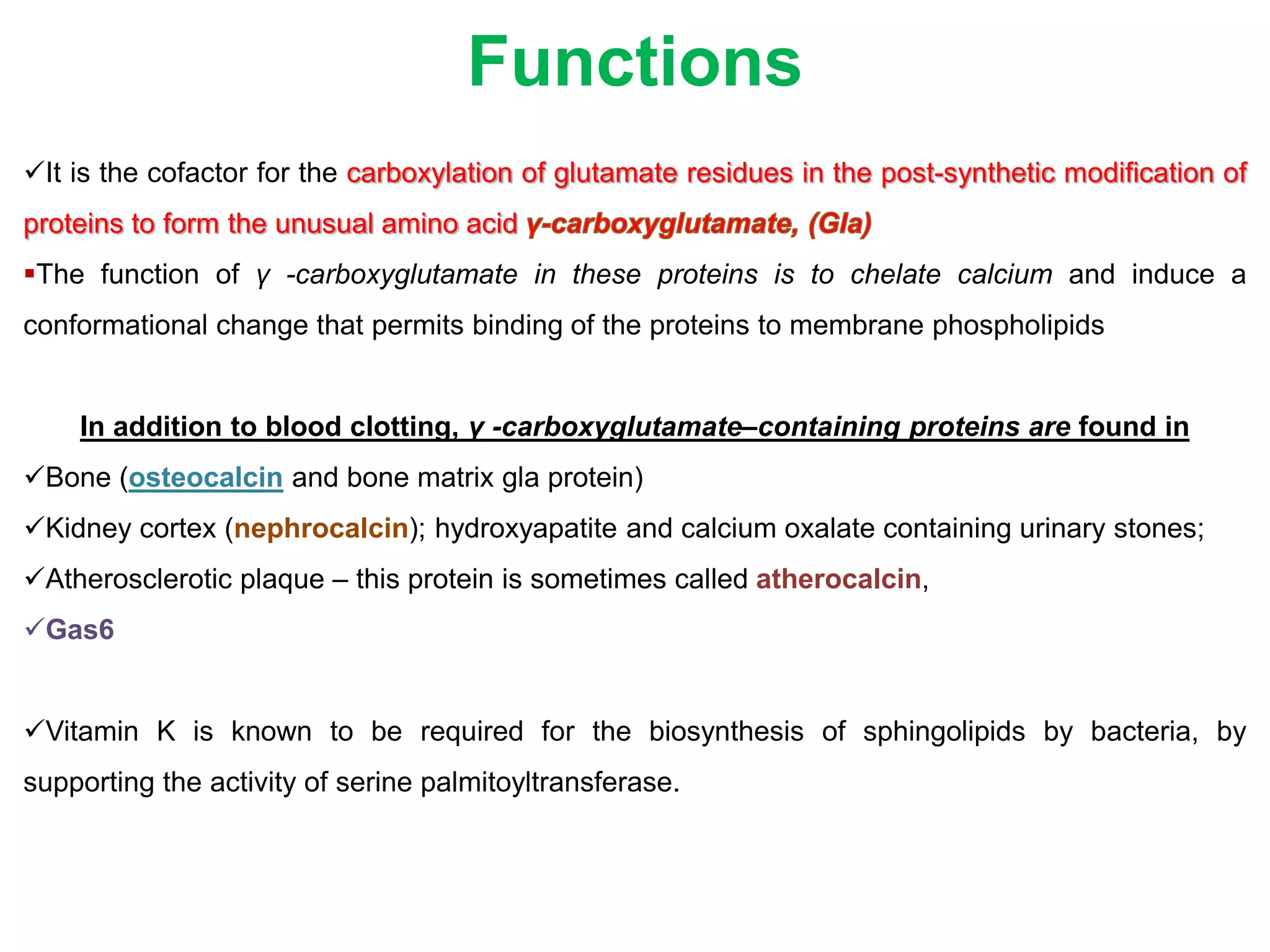 Functions

✓It is the cofactor for the carboxylation of glutamate residues in the post-synthetic modification of proteins to form the unusual amino acid γ-carboxyglutamate, (Gla)

▪The function of γ -carboxyglutamate in these proteins is to chelate calcium and induce a conformational change that permits binding of the proteins to membrane phospholipids

In addition to blood clotting, γ -carboxyglutamate–containing proteins are found in

✓Bone (osteocalcin and bone matrix gla protein)

✓Kidney cortex (nephrocalcin); hydroxyapatite and calcium oxalate containing urinary stones;

✓Atherosclerotic plaque – this protein is sometimes called atherocalcin,

✓Gas6

✓Vitamin K is known to be required for the biosynthesis of sphingolipids by bacteria, by supporting the activity of serine palmitoyltransferase.